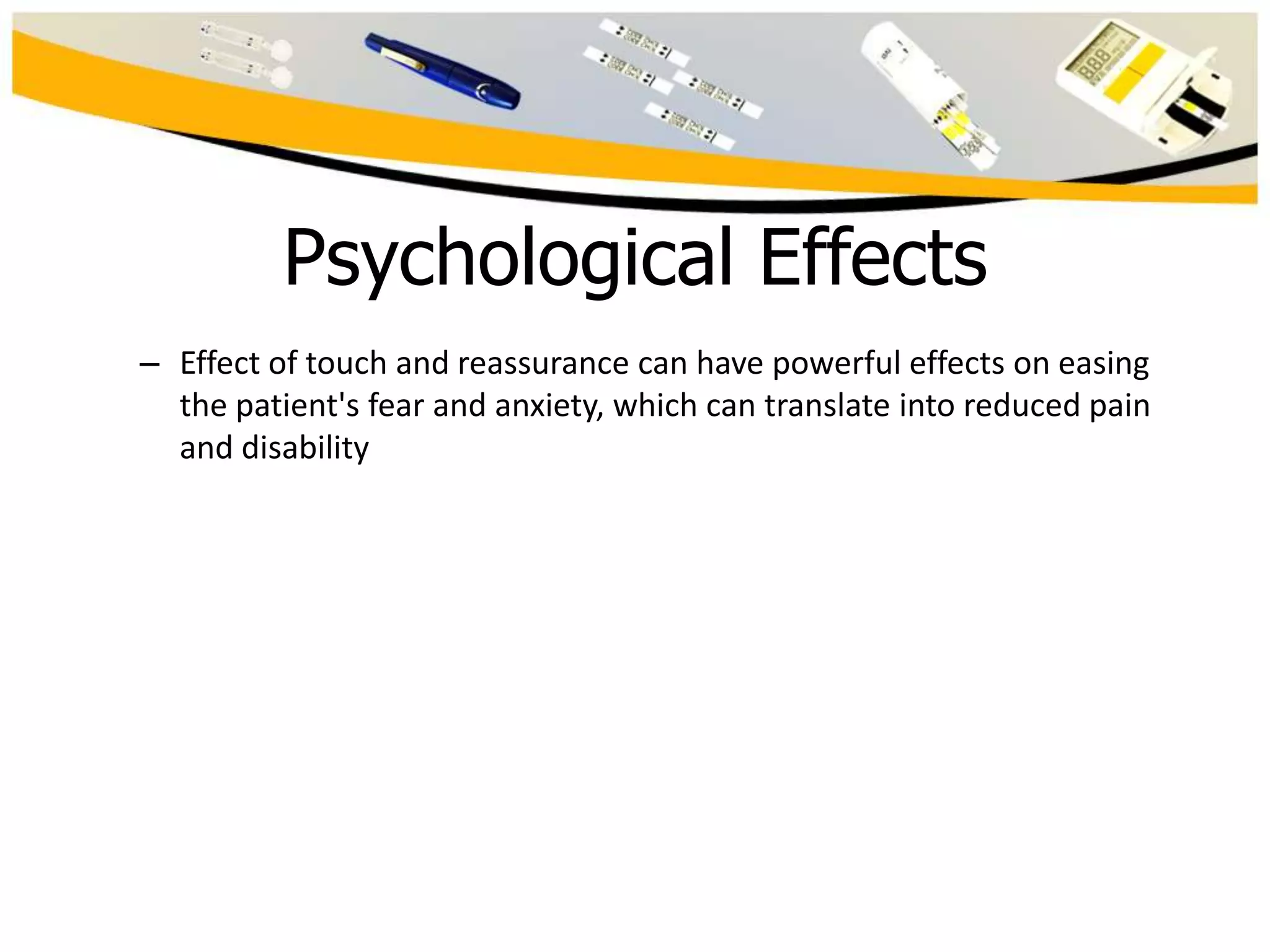 Psychological Effects

– Effect of touch and reassurance can have powerful effects on easing the patient's fear and anxiety, which can translate into reduced pain and disability